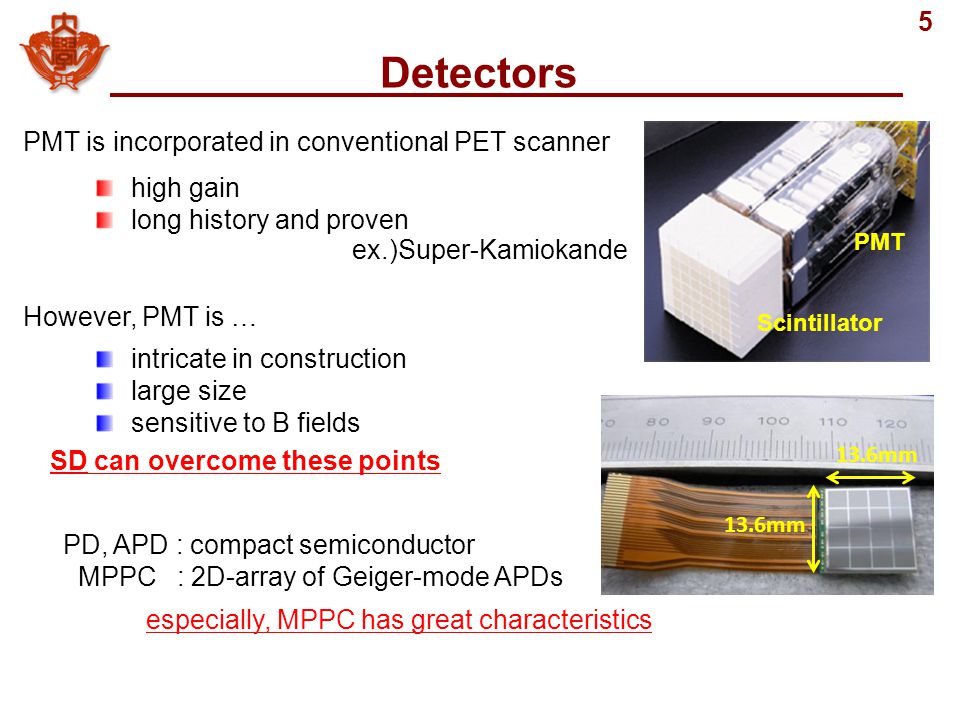 5

Detectors

PMT is incorporated in conventional PET scanner

high gain
long history and proven
ex.)Super-Kamiokande

However, PMT is …

intricate in construction
large size
sensitive to B fields

SD can overcome these points

PD, APD : compact semiconductor
MPPC : 2D-array of Geiger-mode APDs

especially, MPPC has great characteristics

PMT
Scintillator

0 80 90 100 110 120
13.6mm
13.6mm